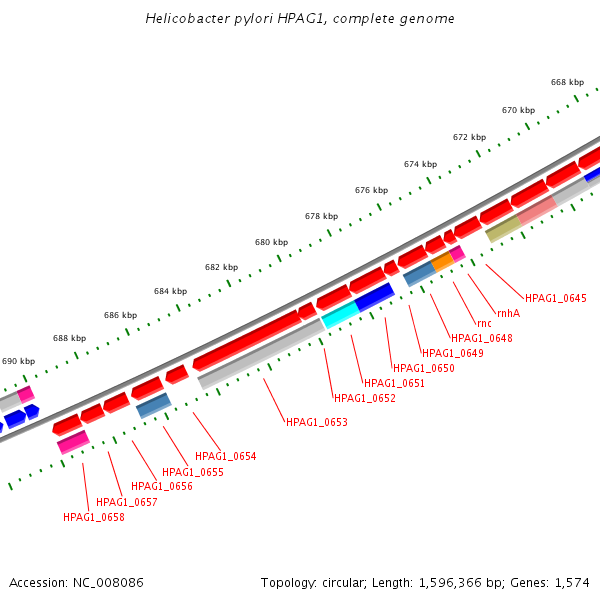 Helicobacter pylori HPAG1, complete genome

668 kbp
670 kbp
672 kbp
674 kbp
676 kbp
678 kbp
680 kbp
682 kbp
684 kbp
686 kbp
688 kbp
690 kbp

HPAG1_0645
rnhA
rnc
HPAG1_0648
HPAG1_0649
HPAG1_0650
HPAG1_0651
HPAG1_0652
HPAG1_0653
HPAG1_0654
HPAG1_0655
HPAG1_0656
HPAG1_0657
HPAG1_0658

Accession: NC_008086

Topology: circular; Length: 1,596,366 bp; Genes: 1,574